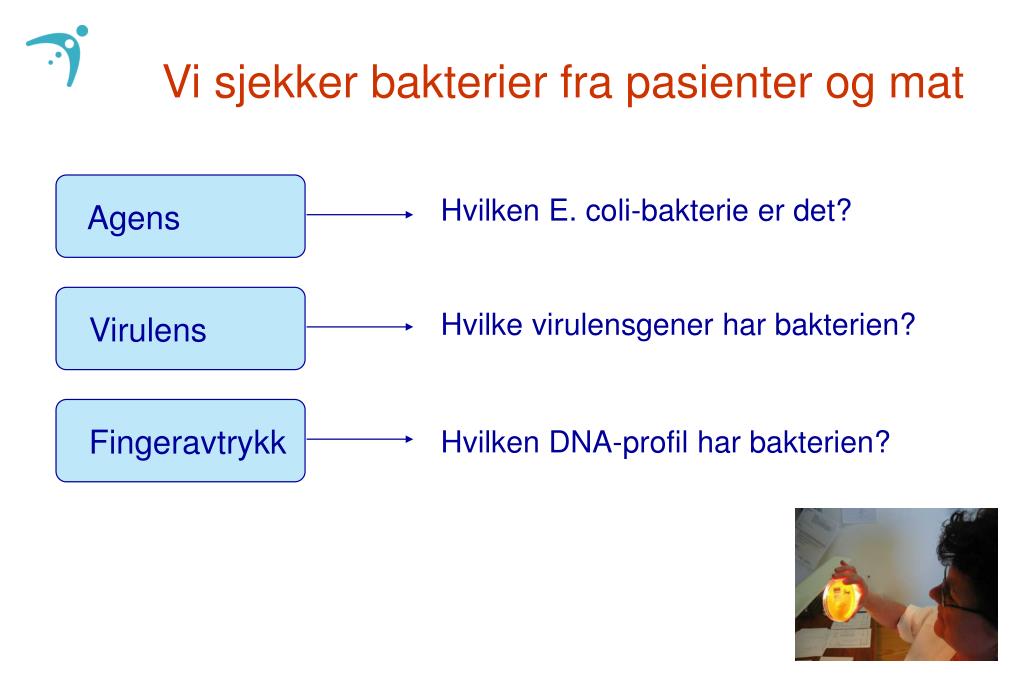 Vi sjekker bakterier fra pasienter og mat

Agens

Hvilken E. coli-bakterie er det?

Virulens

Hvilke virulensgener har bakterien?

Fingeravtrykk

Hvilken DNA-profil har bakterien?